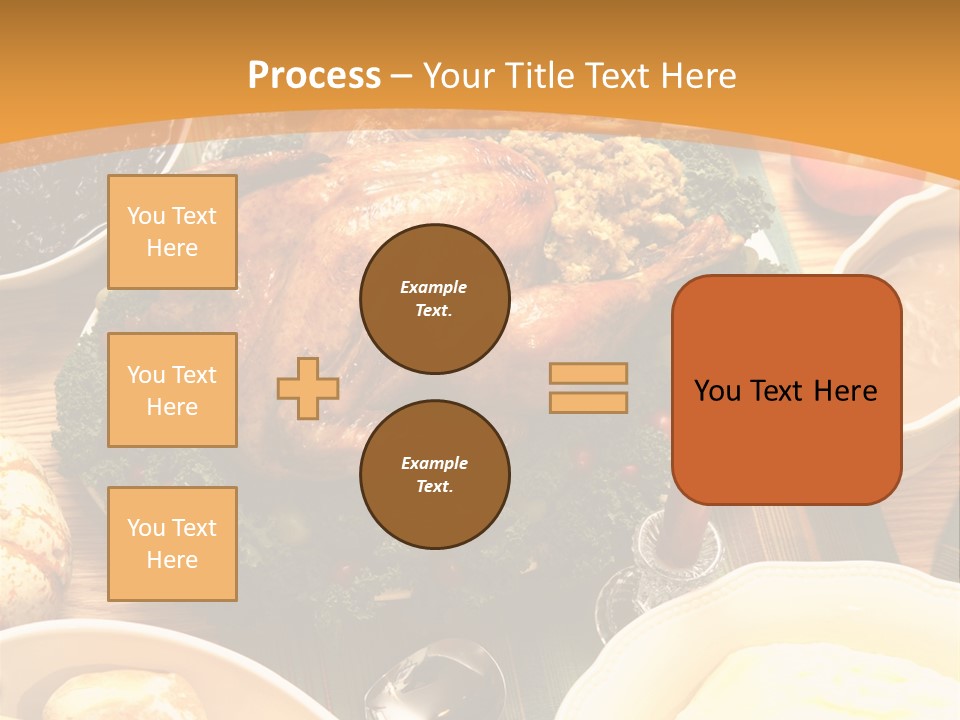 Process – Your Title Text Here

You Text Here

You Text Here

You Text Here

Example Text.

Example Text.

You Text Here